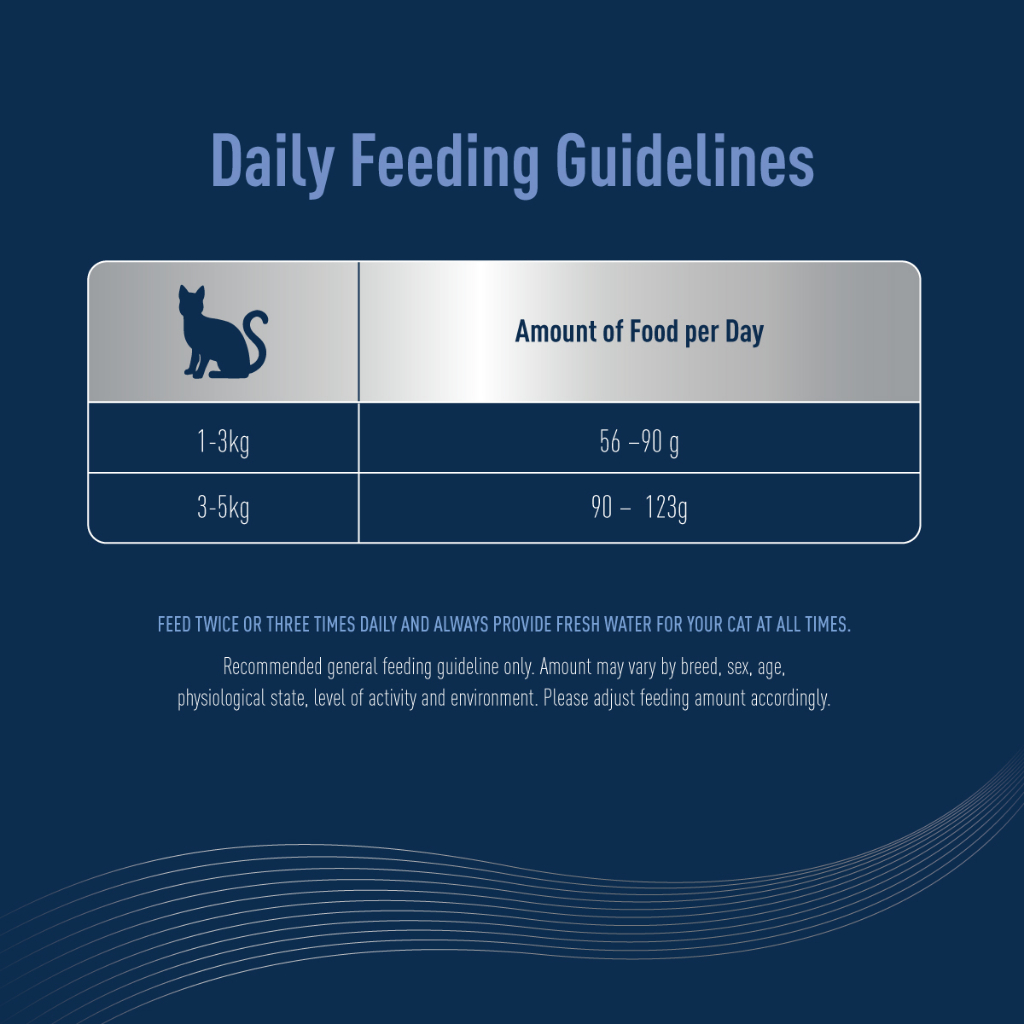 Daily Feeding Guidelines

| | Amount of Food per Day |
|---|---|
| 1-3kg | 56 –90 g |
| 3-5kg | 90 – 123g |

FEED TWICE OR THREE TIMES DAILY AND ALWAYS PROVIDE FRESH WATER FOR YOUR CAT AT ALL TIMES.

Recommended general feeding guideline only. Amount may vary by breed, sex, age, physiological state, level of activity and environment. Please adjust feeding amount accordingly.